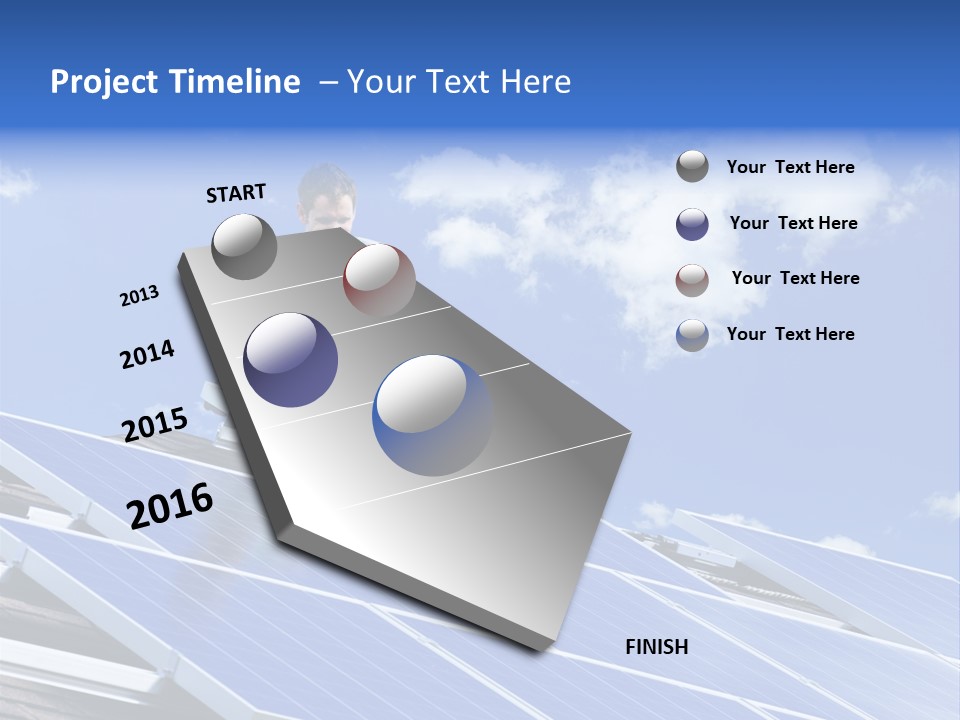 Project Timeline – Your Text Here

START

2013

2014

2015

2016

FINISH

Your Text Here

Your Text Here

Your Text Here

Your Text Here